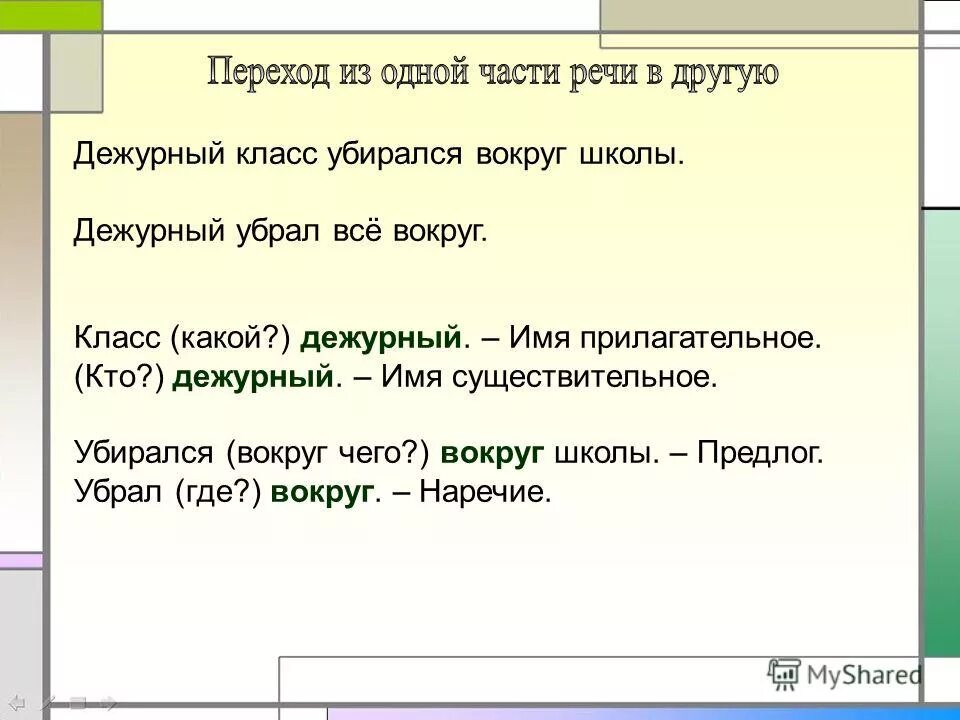 Переход из одной части речи в другую

Дежурный класс убирался вокруг школы.

Дежурный убрал всё вокруг.

Класс (какой?) дежурный. – Имя прилагательное.
(Кто?) дежурный. – Имя существительное.

Убирался (вокруг чего?) вокруг школы. – Предлог.
Убрал (где?) вокруг. – Наречие.

MyShared